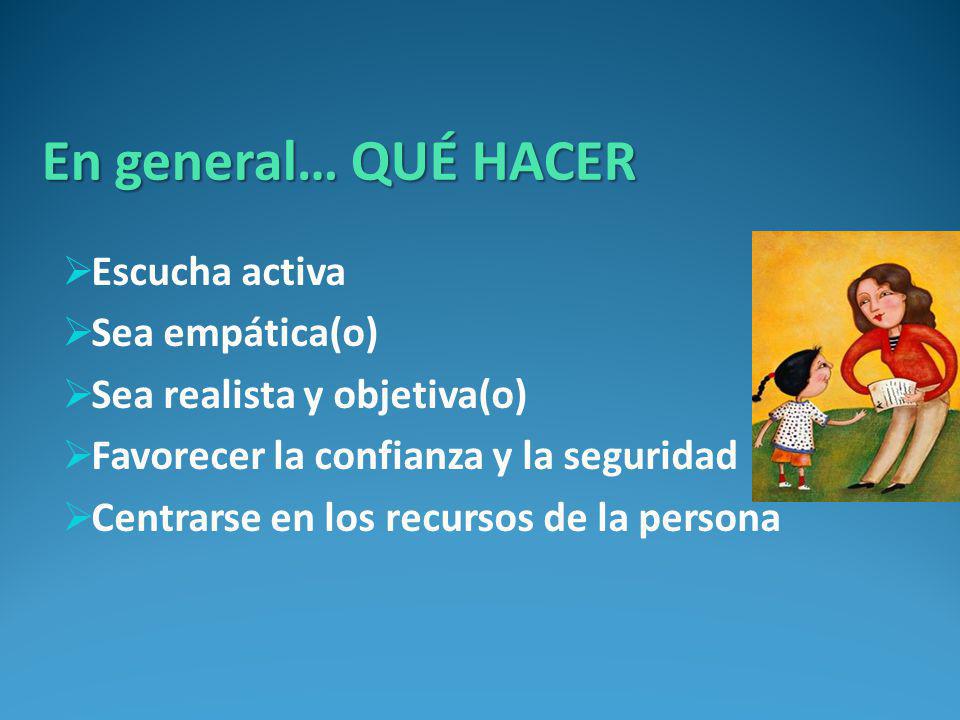 En general… QUÉ HACER

➢Escucha activa
➢Sea empática(o)
➢Sea realista y objetiva(o)
➢Favorecer la confianza y la seguridad
➢Centrarse en los recursos de la persona